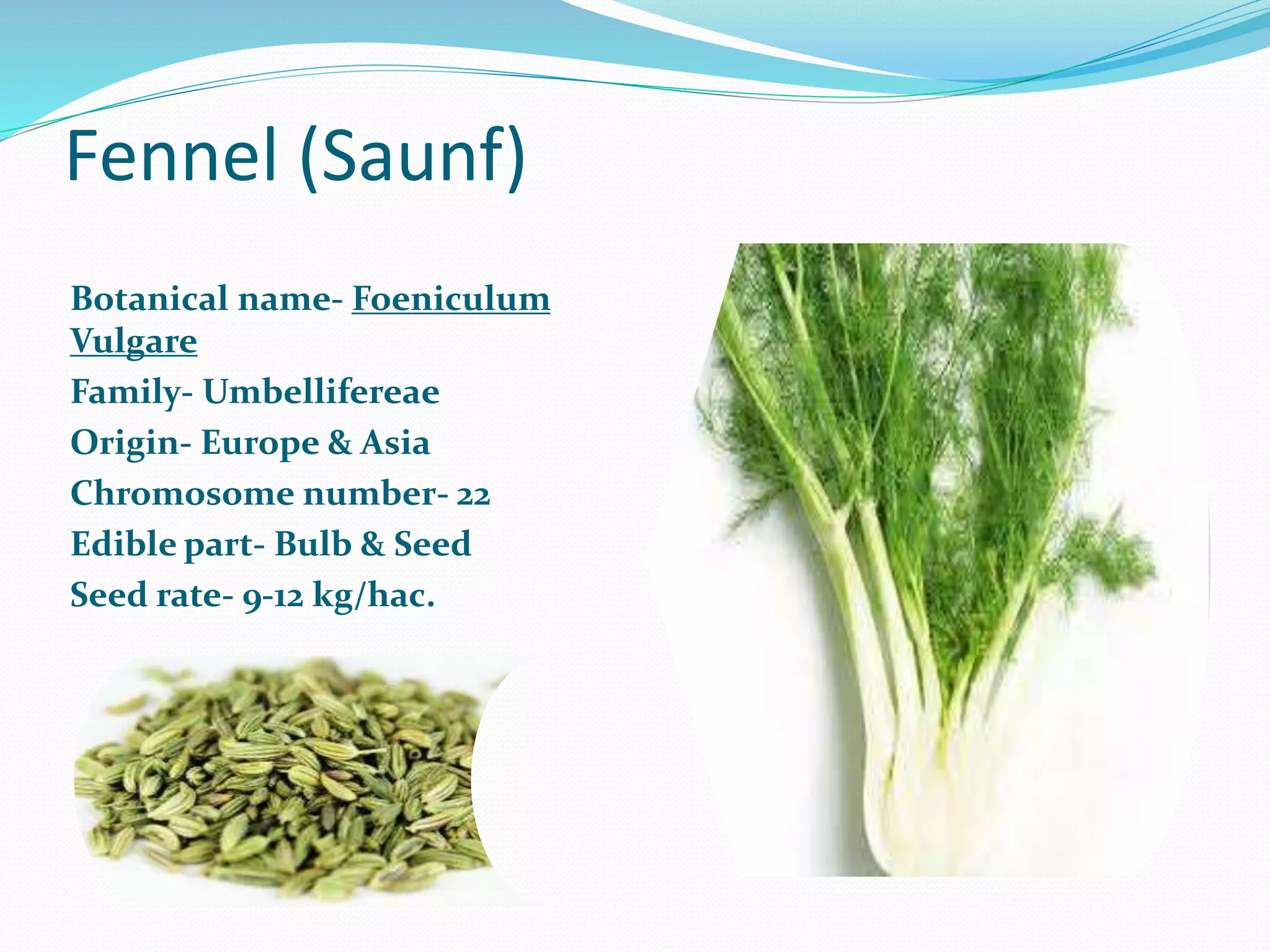 Fennel (Saunf)

Botanical name- Foeniculum Vulgare
Family- Umbellifereae
Origin- Europe & Asia
Chromosome number- 22
Edible part- Bulb & Seed
Seed rate- 9-12 kg/hac.